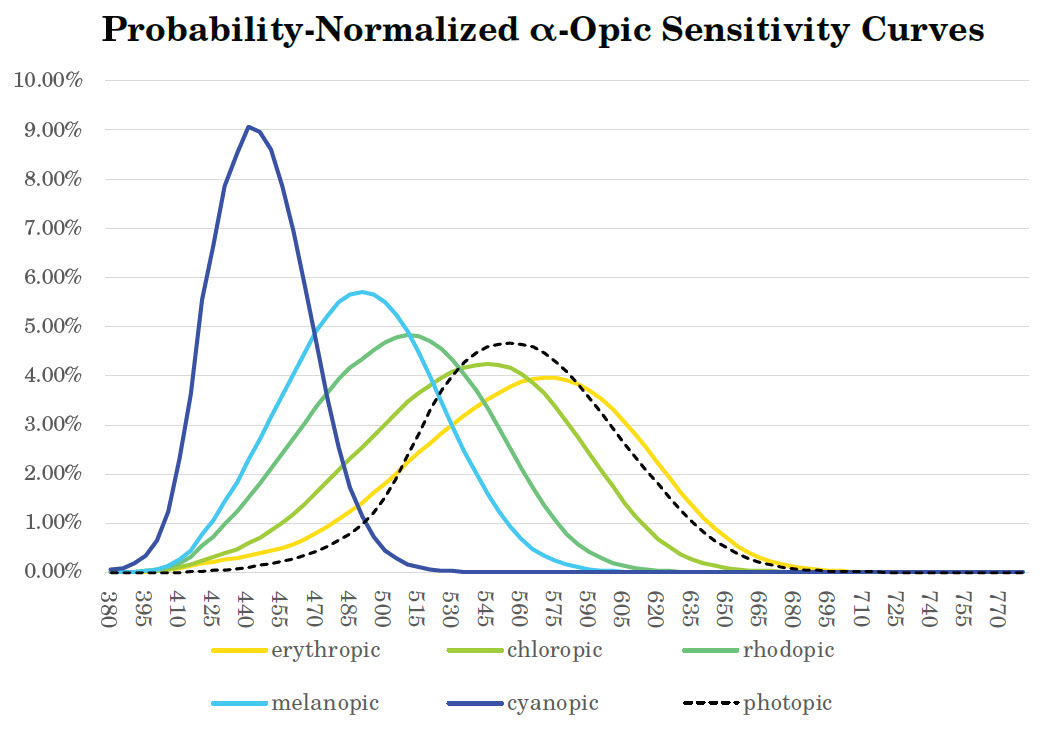 Probability-Normalized α-Opic Sensitivity Curves

10.00%
9.00%
8.00%
7.00%
6.00%
5.00%
4.00%
3.00%
2.00%
1.00%
0.00%

380
395
410
425
440
455
470
485
500
515
530
545
560
575
590
605
620
635
650
665
680
695
710
725
740
755
770

erythropic
chloropic
rhodopic
melanopic
cyanopic
photopic